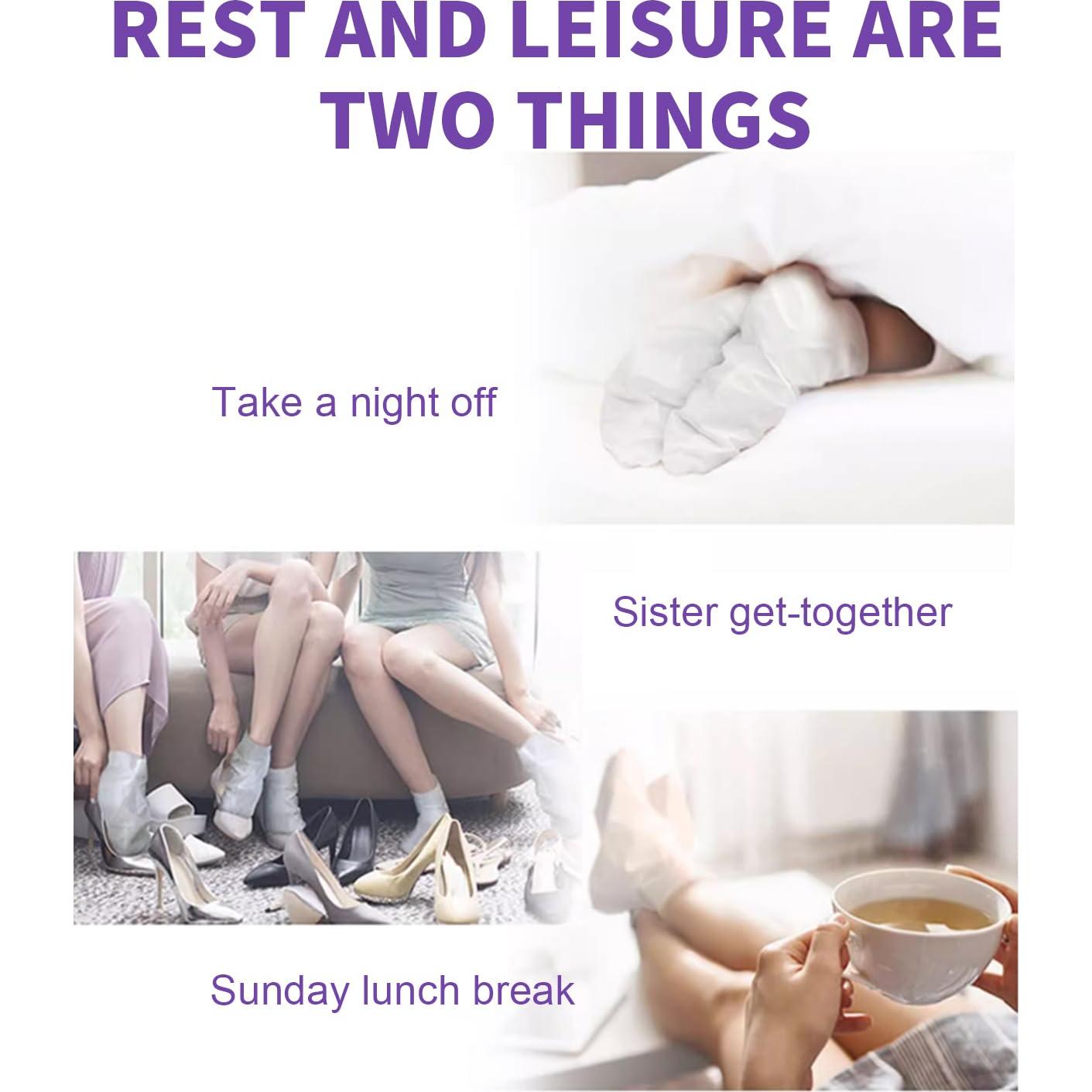 REST AND LEISURE ARE TWO THINGS

Take a night off

Sister get-together

Sunday lunch break